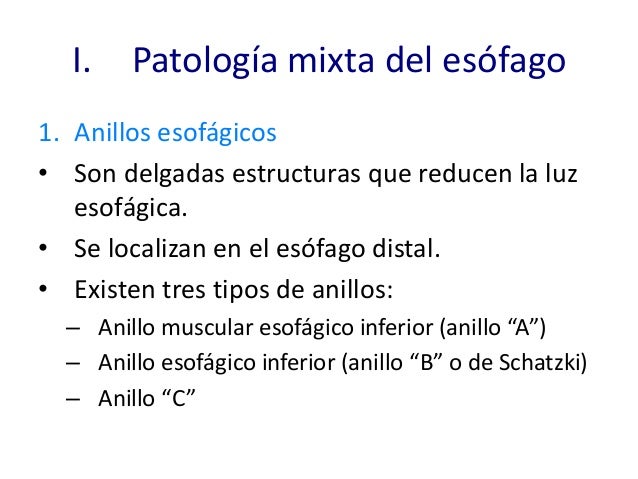 I. Patología mixta del esófago

1. Anillos esofágicos

• Son delgadas estructuras que reducen la luz esofágica.

• Se localizan en el esófago distal.

• Existen tres tipos de anillos:

– Anillo muscular esofágico inferior (anillo “A”)

– Anillo esofágico inferior (anillo “B” o de Schatzki)

– Anillo “C”